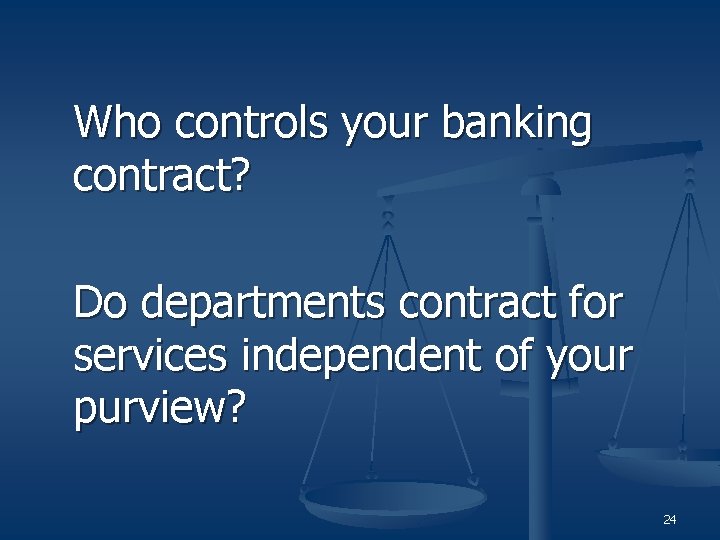 Who controls your banking contract?

Do departments contract for services independent of your purview?

24